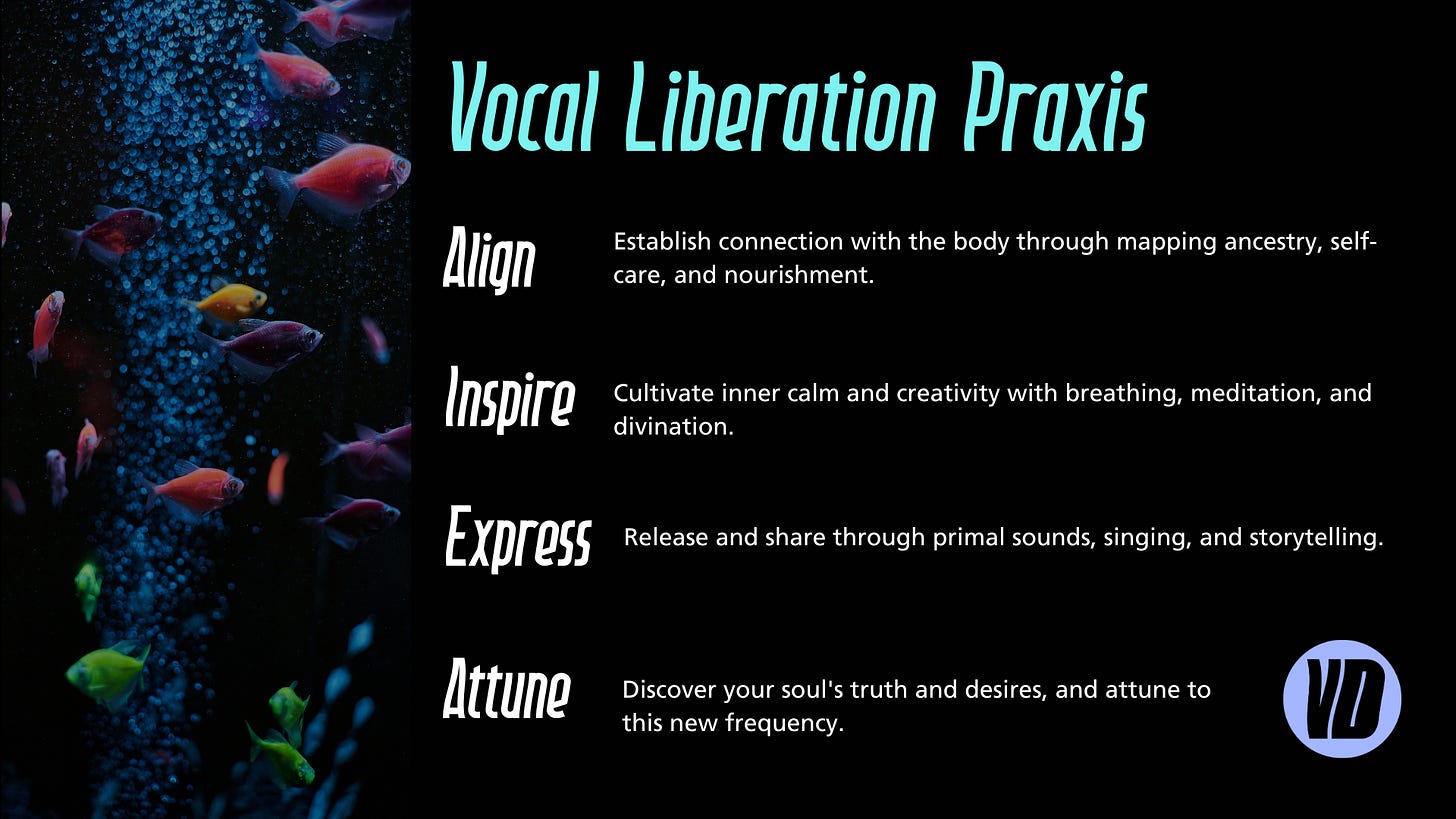 Vocal Liberation Praxis

Align

Establish connection with the body through mapping ancestry, self-care, and nourishment.

Inspire

Cultivate inner calm and creativity with breathing, meditation, and divination.

Express

Release and share through primal sounds, singing, and storytelling.

Attune

Discover your soul's truth and desires, and attune to this new frequency.

VD